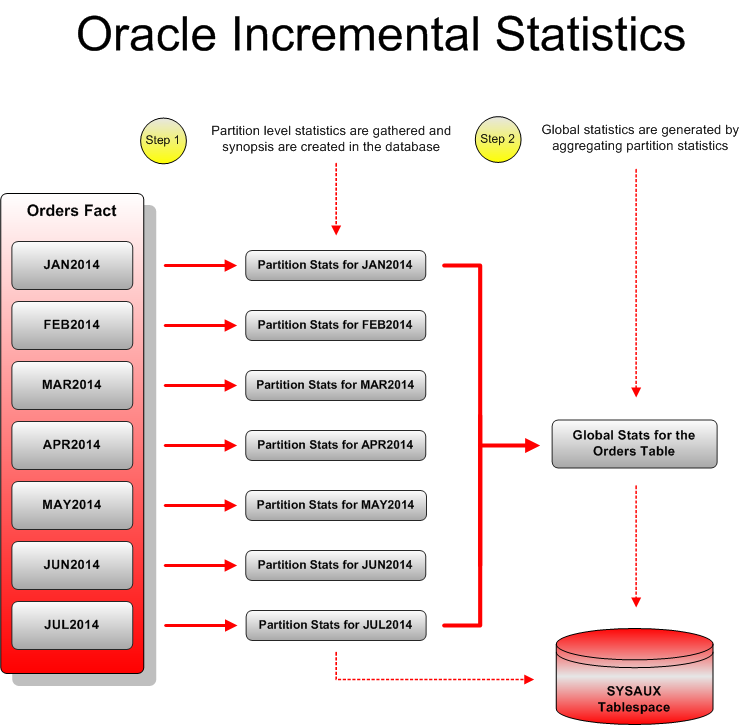 Oracle Incremental Statistics

Step 1

Partition level statistics are gathered and synopsis are created in the database

Step 2

Global statistics are generated by aggregating partition statistics

Orders Fact

JAN2014

FEB2014

MAR2014

APR2014

MAY2014

JUN2014

JUL2014

Partition Stats for JAN2014

Partition Stats for FEB2014

Partition Stats for MAR2014

Partition Stats for APR2014

Partition Stats for MAY2014

Partition Stats for JUN2014

Partition Stats for JUL2014

Global Stats for the Orders Table

SYSAUX Tablespace